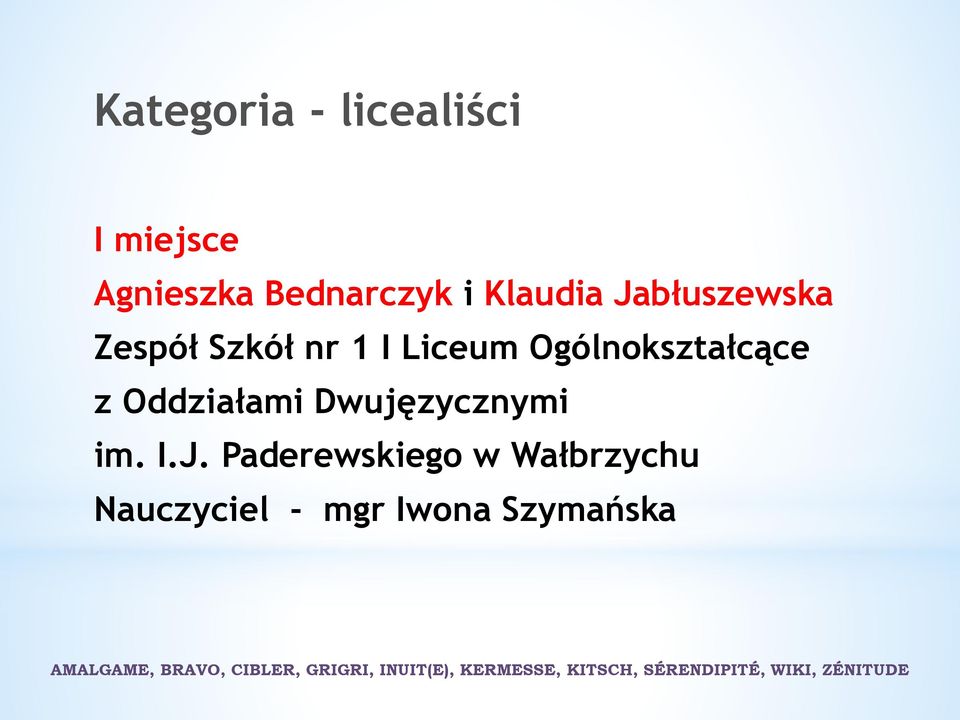 Kategoria - licealiści

I miejsce
Agnieszka Bednarczyk i Klaudia Jabłuszewska
Zespół Szkół nr 1 I Liceum Ogólnokształcące
z Oddziałami Dwujęzycznymi
im. I.J. Paderewskiego w Wałbrzychu
Nauczyciel - mgr Iwona Szymańska

AMALGAME, BRAVO, CIBLER, GRIGRI, INUIT(E), KERMESSE, KITSCH, SÉRENDIPITÉ, WIKI, ZÉNITUDE